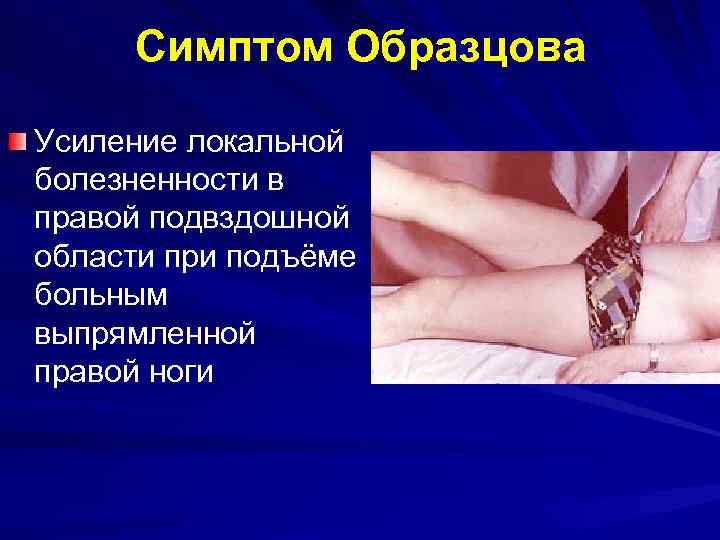 Симптом Образцова

Усиление локальной болезненности в правой подвздошной области при подъёме больным выпрямленной правой ноги